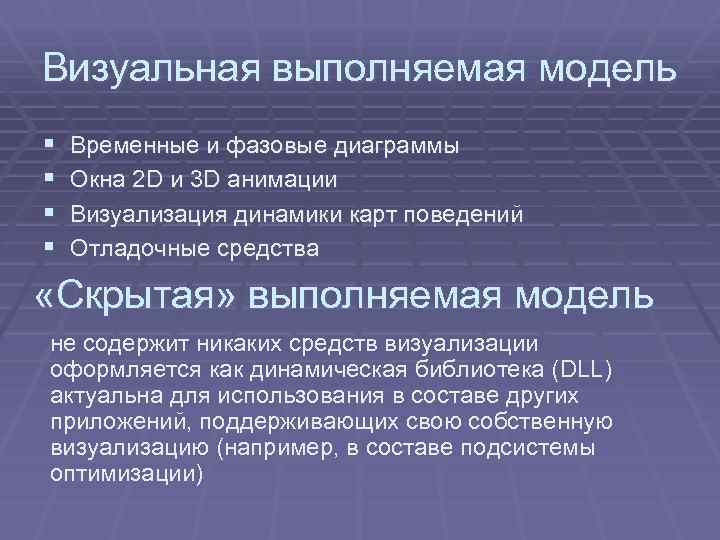 Визуальная выполняемая модель

▪ Временные и фазовые диаграммы
▪ Окна 2D и 3D анимации
▪ Визуализация динамики карт поведений
▪ Отладочные средства

«Скрытая» выполняемая модель

не содержит никаких средств визуализации
оформляется как динамическая библиотека (DLL)
актуальна для использования в составе других приложений, поддерживающих свою собственную визуализацию (например, в составе подсистемы оптимизации)